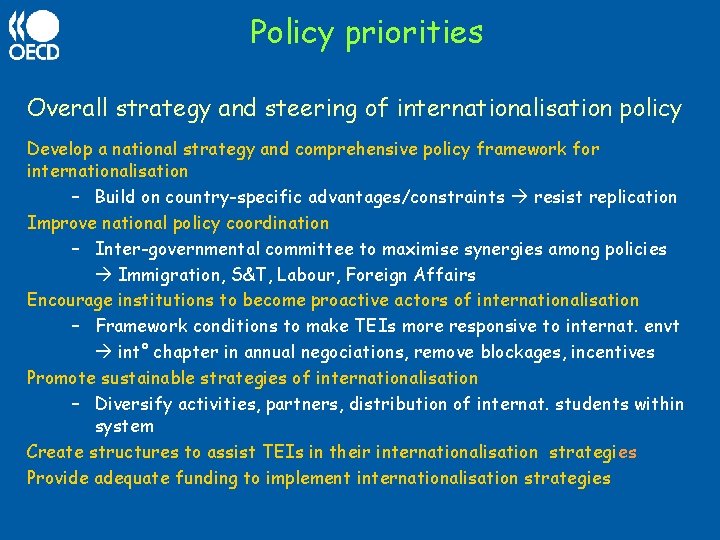 OECD

Policy priorities

Overall strategy and steering of internationalisation policy

Develop a national strategy and comprehensive policy framework for internationalisation

– Build on country-specific advantages/constraints → resist replication

Improve national policy coordination

– Inter-governmental committee to maximise synergies among policies → Immigration, S&T, Labour, Foreign Affairs

Encourage institutions to become proactive actors of internationalisation

– Framework conditions to make TEIs more responsive to internat. envt → int° chapter in annual negociations, remove blockages, incentives

Promote sustainable strategies of internationalisation

– Diversify activities, partners, distribution of internat. students within system

Create structures to assist TEIs in their internationalisation strategies

Provide adequate funding to implement internationalisation strategies